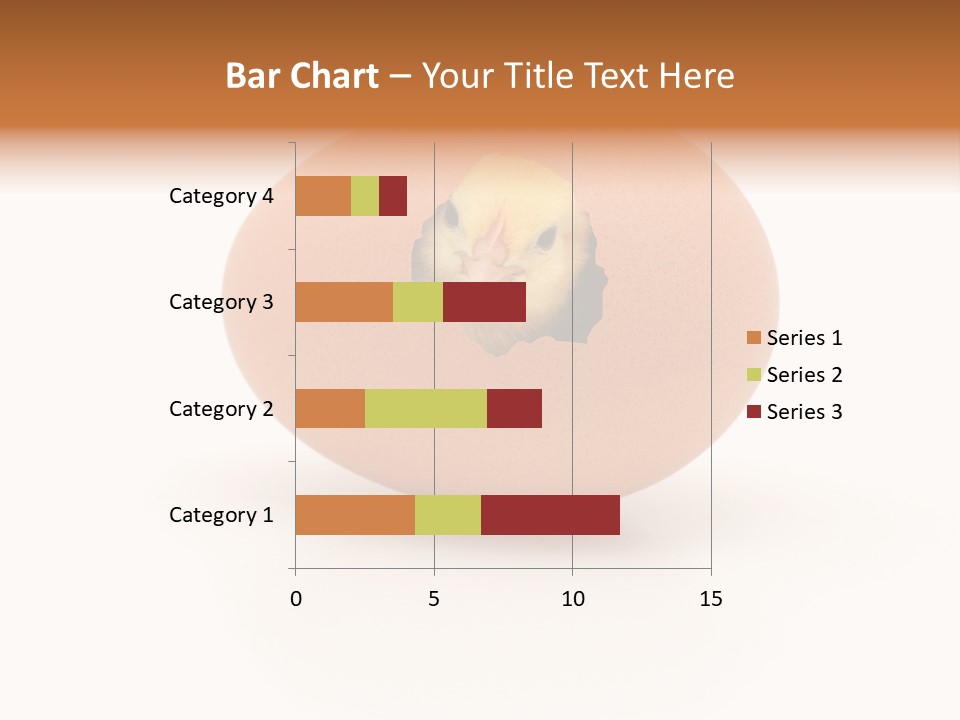 Bar Chart – Your Title Text Here

Category 4
Category 3
Category 2
Category 1

0
5
10
15

Series 1
Series 2
Series 3